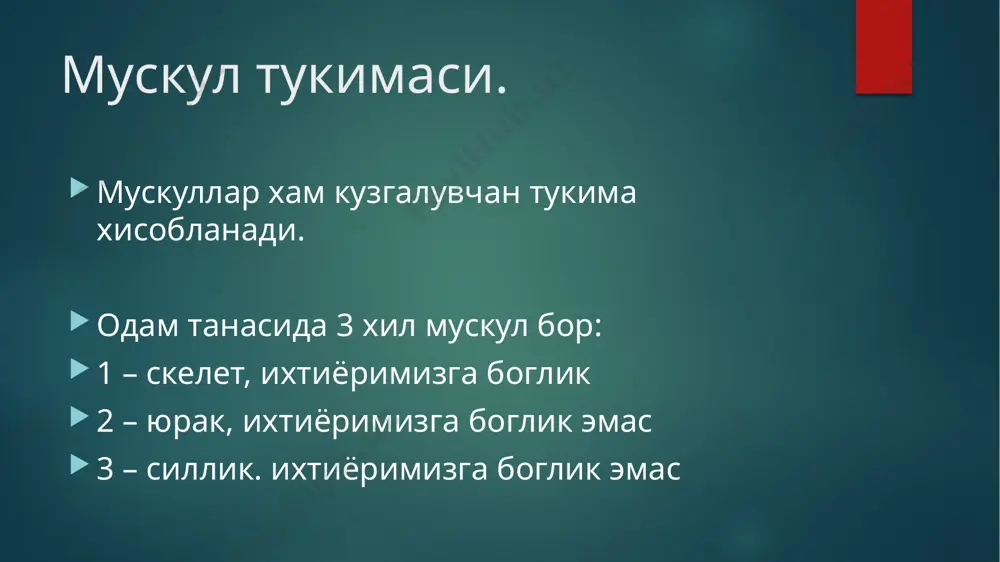 Мускул тукимаси.

Мускуллар хам кузгалувчан тукима хисобланади.

Одам танасида 3 хил мускул бор:

1 – скелет, ихтиёримизга боглик

2 – юрак, ихтиёримизга боглик эмас

3 – силлик. ихтиёримизга боглик эмас